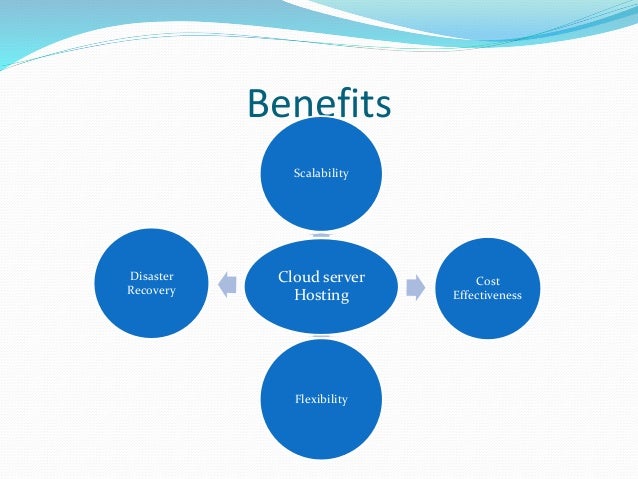 Benefits

Scalability

Disaster Recovery

Cloud server Hosting

Cost Effectiveness

Flexibility